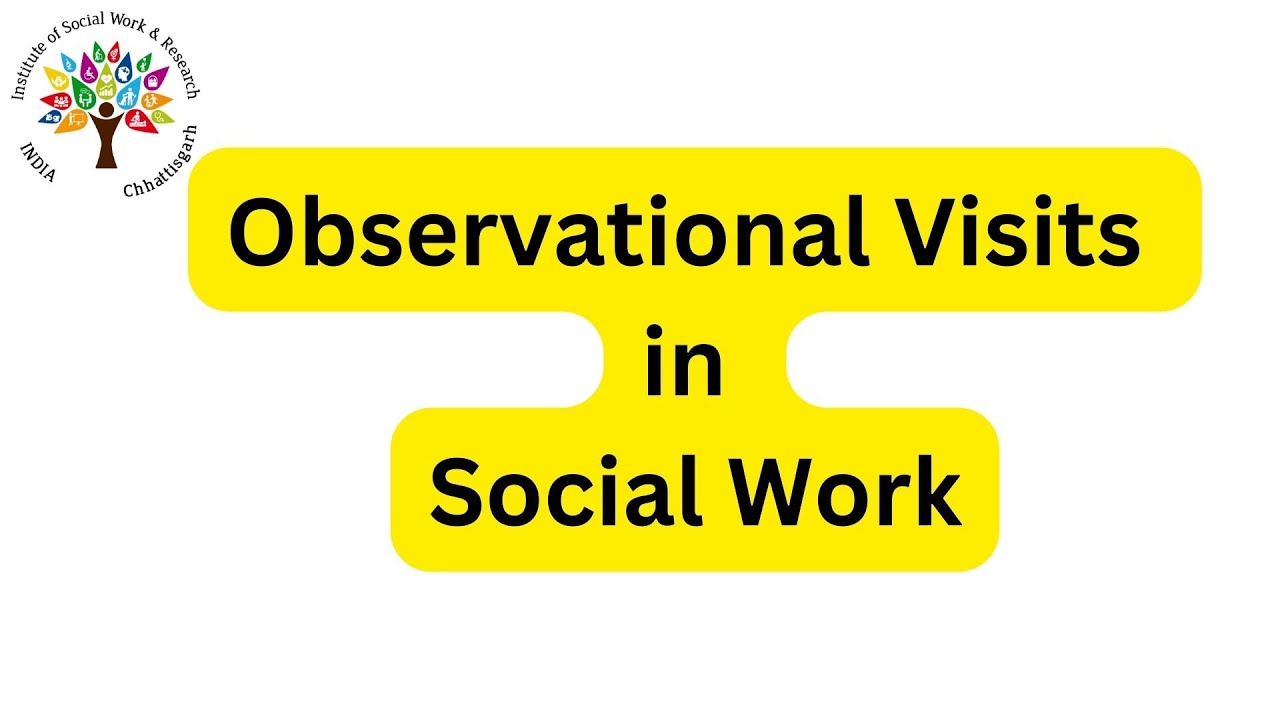 Institute of Social Work & Research
INDIA
Chhattisgarh

Observational Visits
in
Social Work